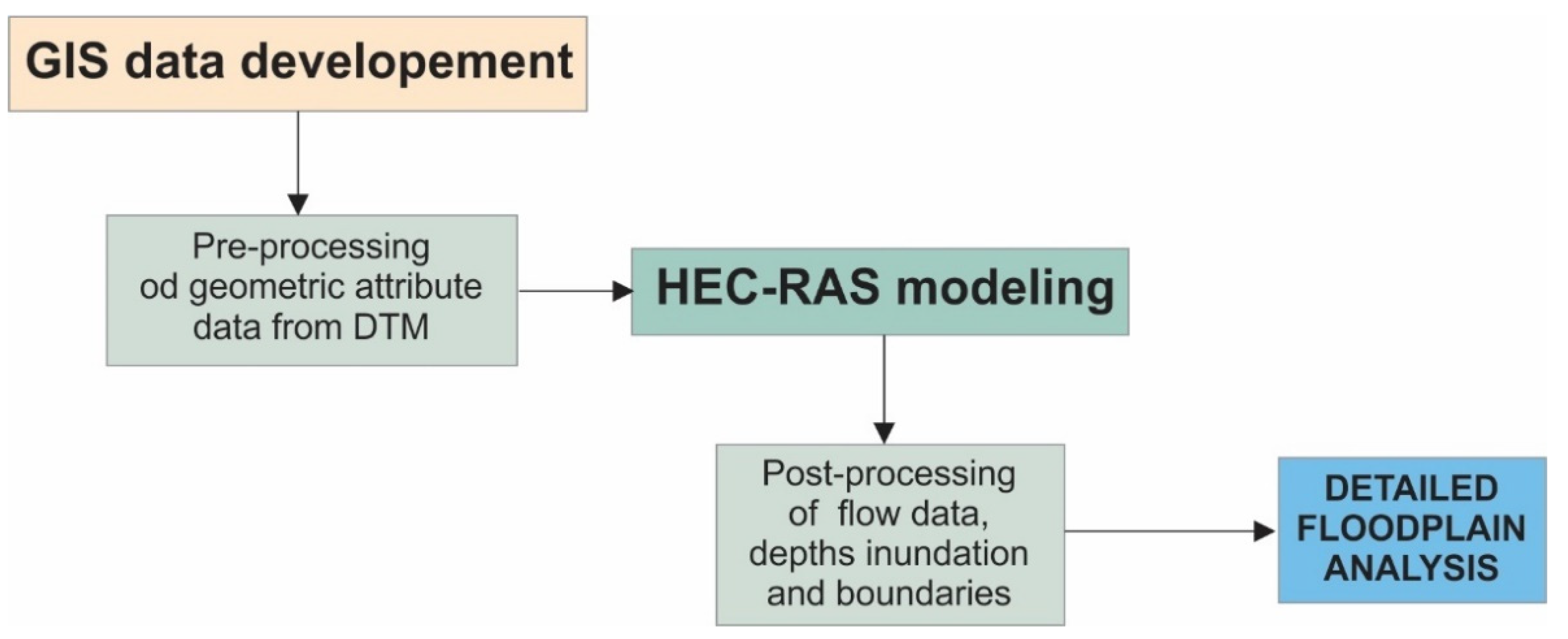 GIS data developement

Pre-processing od geometric attribute data from DTM

HEC-RAS modeling

Post-processing of flow data, depths inundation and boundaries

DETAILED FLOODPLAIN ANALYSIS